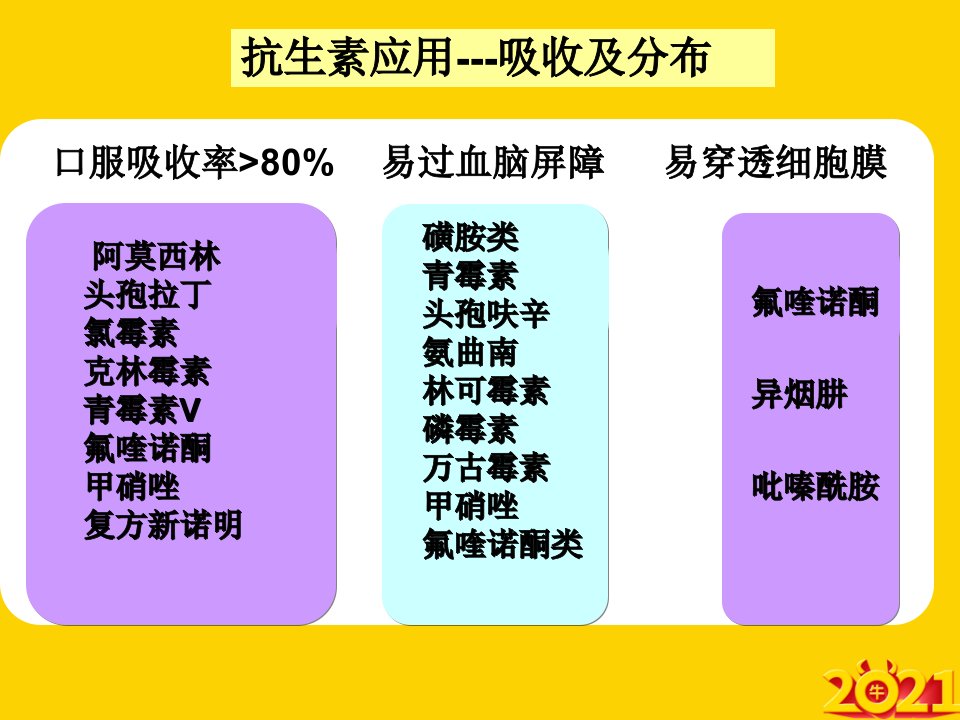 抗生素应用---吸收及分布

口服吸收率>80%

阿莫西林
头孢拉丁
氯霉素
克林霉素
青霉素V
氟喹诺酮
甲硝唑
复方新诺明

易过血脑屏障

磺胺类
青霉素
头孢呋辛
氨曲南
林可霉素
磷霉素
万古霉素
甲硝唑
氟喹诺酮类

易穿透细胞膜

氟喹诺酮
异烟肼
吡嗪酰胺

2021 牛